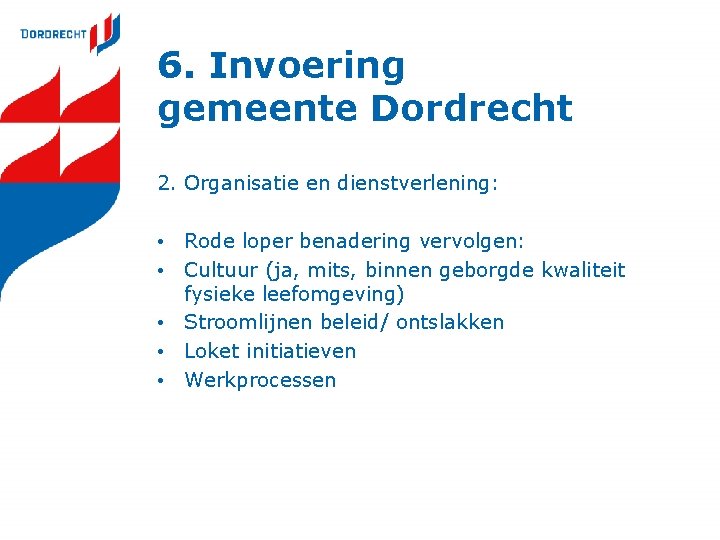 DORDRECHT

6. Invoering gemeente Dordrecht

2. Organisatie en dienstverlening:

• Rode loper benadering vervolgen:
• Cultuur (ja, mits, binnen geborgde kwaliteit fysieke leefomgeving)
• Stroomlijnen beleid/ ontslakken
• Loket initiatieven
• Werkprocessen